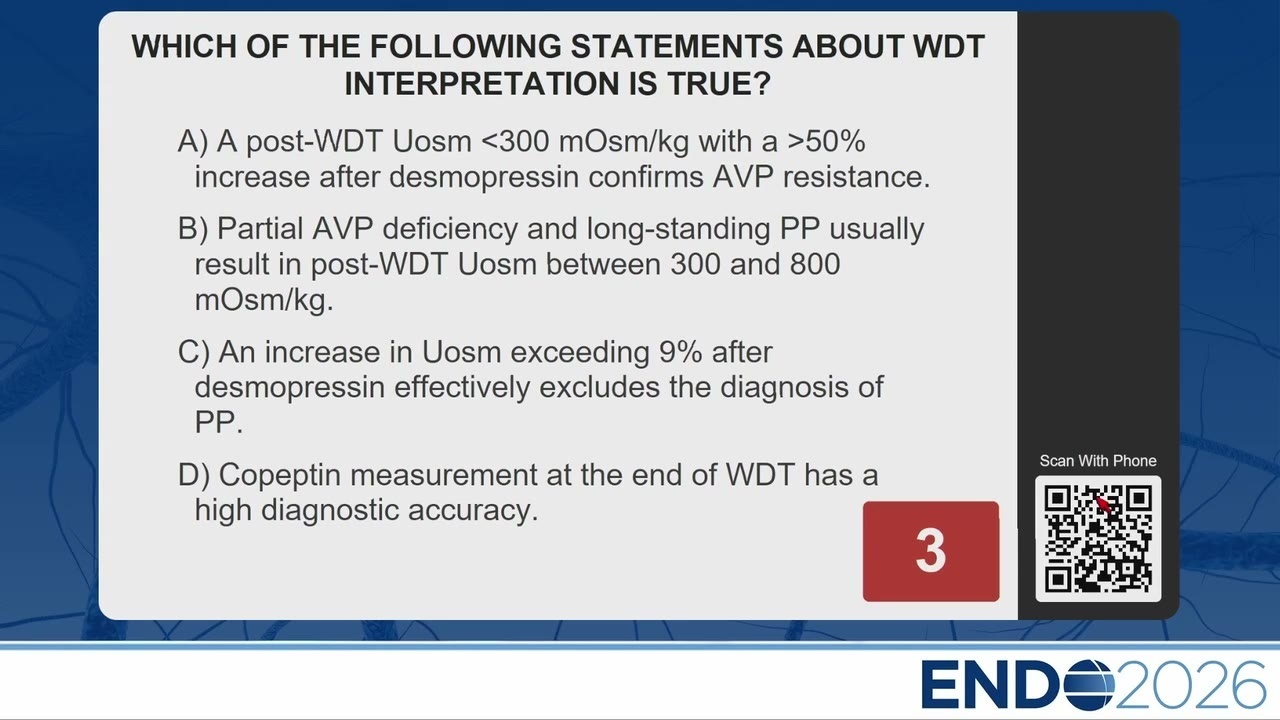 WHICH OF THE FOLLOWING STATEMENTS ABOUT WDT INTERPRETATION IS TRUE?

A) A post-WDT Uosm <300 mOsm/kg with a >50% increase after desmopressin confirms AVP resistance.

B) Partial AVP deficiency and long-standing PP usually result in post-WDT Uosm between 300 and 800 mOsm/kg.

C) An increase in Uosm exceeding 9% after desmopressin effectively excludes the diagnosis of PP.

D) Copeptin measurement at the end of WDT has a high diagnostic accuracy.

3

Scan With Phone

ENDO2026